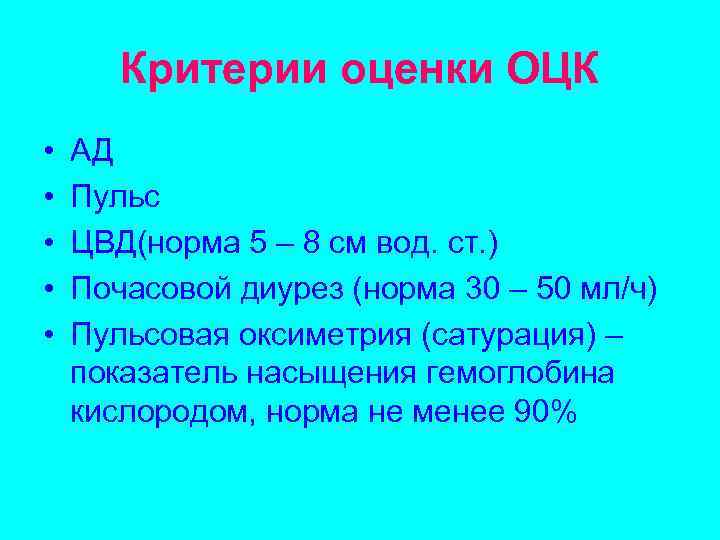 Критерии оценки ОЦК

• АД
• Пульс
• ЦВД(норма 5 – 8 см вод. ст.)
• Почасовой диурез (норма 30 – 50 мл/ч)
• Пульсовая оксиметрия (сатурация) – показатель насыщения гемоглобина кислородом, норма не менее 90%